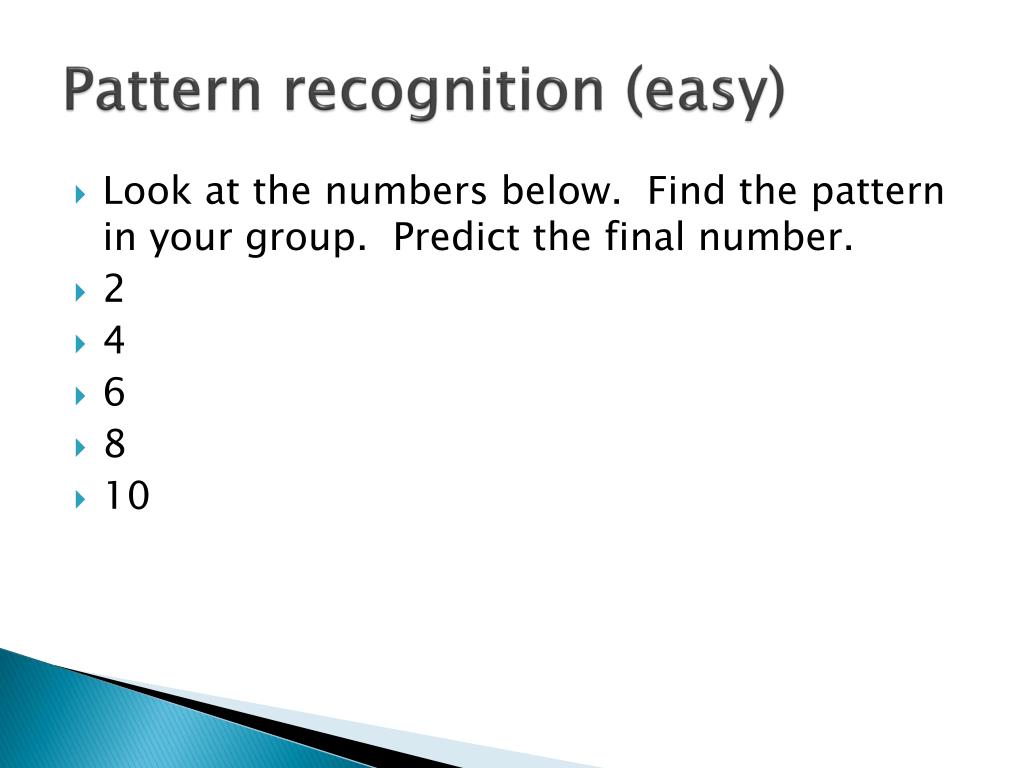 Pattern recognition (easy)

Look at the numbers below. Find the pattern in your group. Predict the final number.

2

4

6

8

10